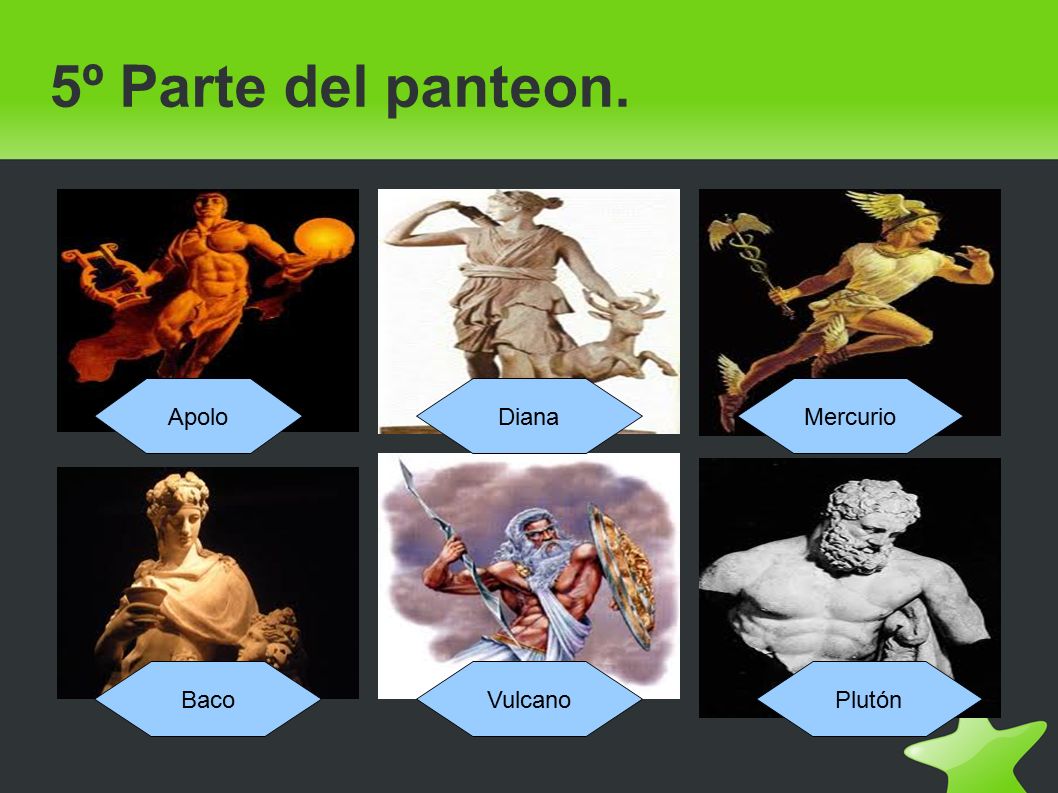 5º Parte del panteon.

Apolo

Diana

Mercurio

Baco

Vulcano

Plutón